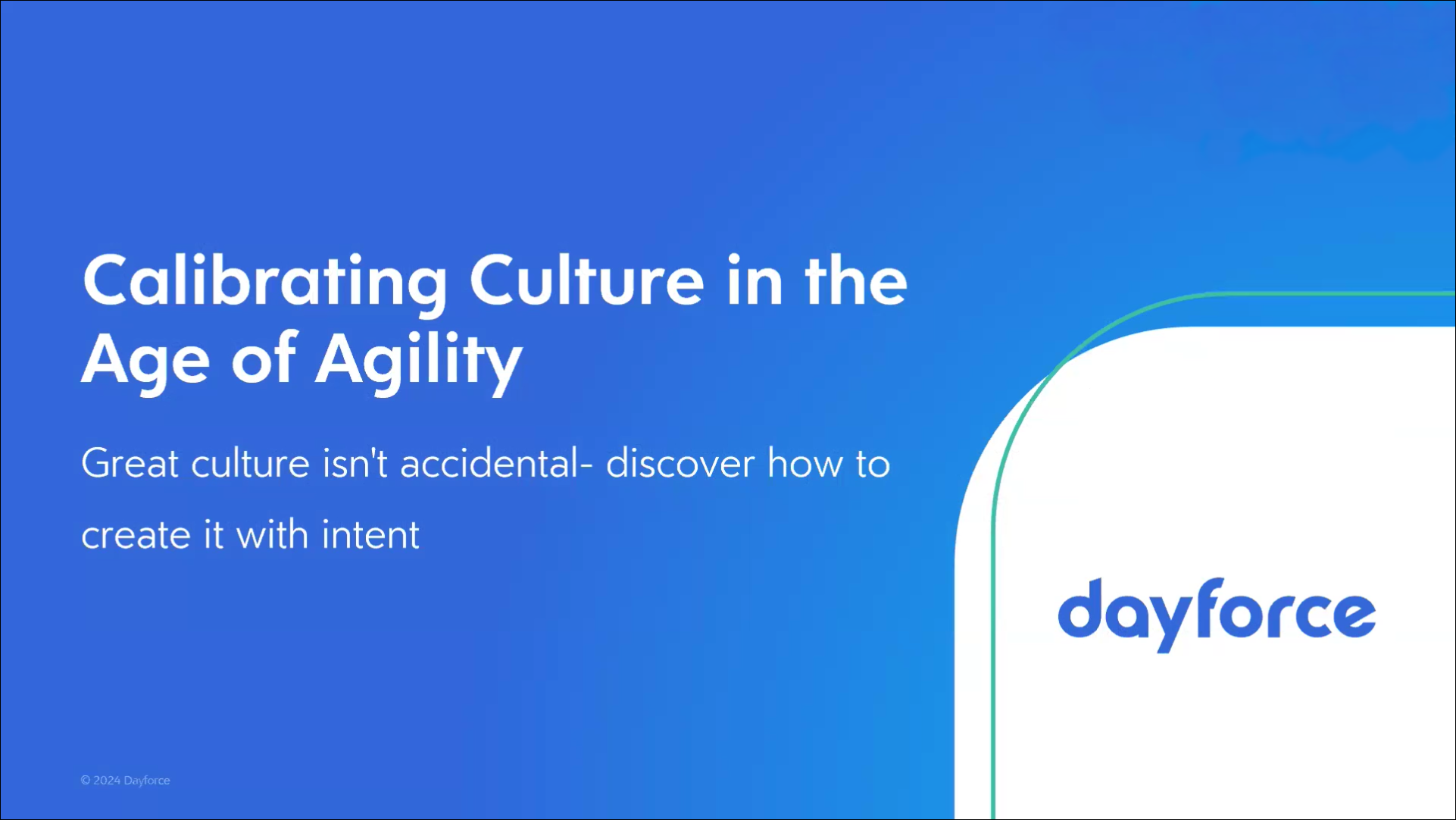 Calibrating Culture in the Age of Agility

Great culture isn't accidental- discover how to create it with intent

dayforce

© 2024 Dayforce